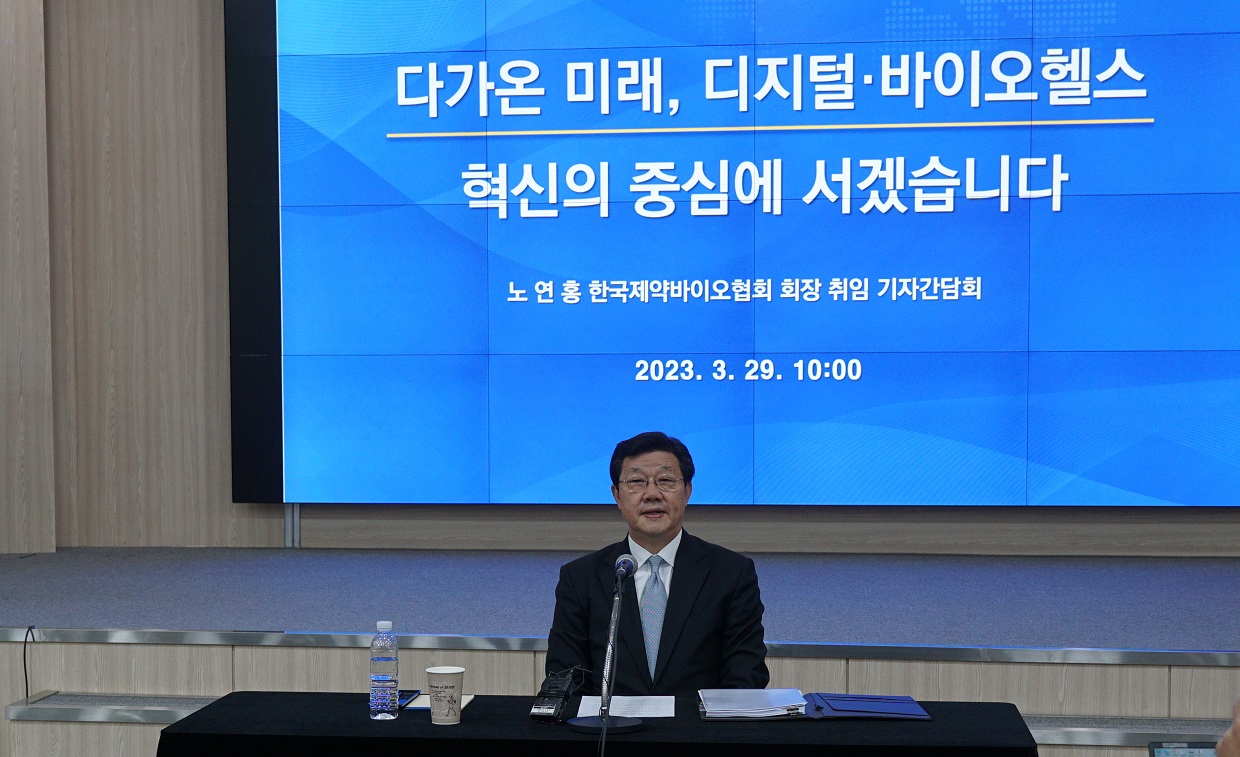 다가온 미래, 디지털·바이오헬스

혁신의 중심에 서겠습니다

노 연 홍 한국제약바이오협회 회장 취임 기자간담회

2023. 3. 29. 10:00